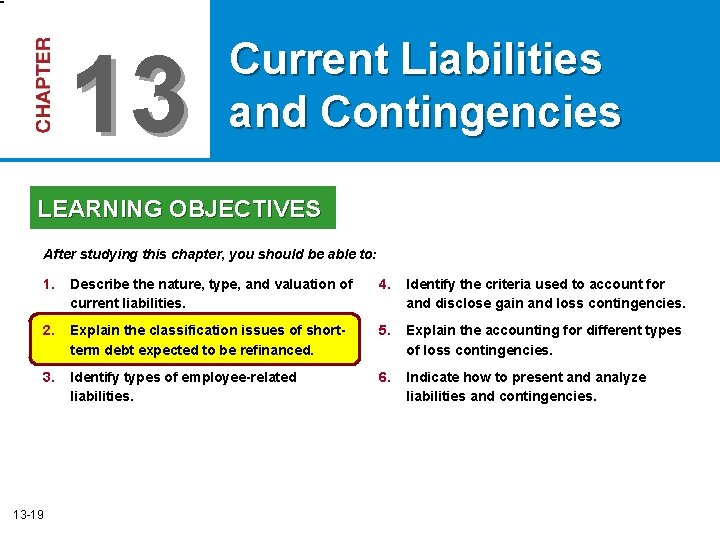 CHAPTER 13

Current Liabilities and Contingencies

LEARNING OBJECTIVES

After studying this chapter, you should be able to:

1. Describe the nature, type, and valuation of current liabilities.

2. Explain the classification issues of short-term debt expected to be refinanced.

3. Identify types of employee-related liabilities.

4. Identify the criteria used to account for and disclose gain and loss contingencies.

5. Explain the accounting for different types of loss contingencies.

6. Indicate how to present and analyze liabilities and contingencies.

13-19